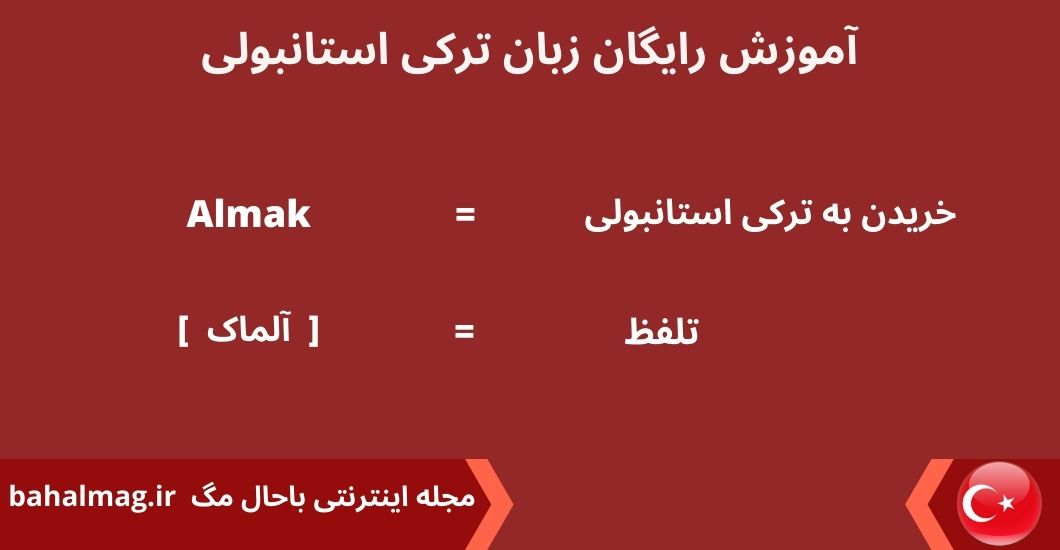 آموزش رایگان زبان ترکی استانبولی

خریدن به ترکی استانبولی = Almak

تلفظ = [ آلماک ]

مجله اینترنتی باحال مگ bahalmag.ir